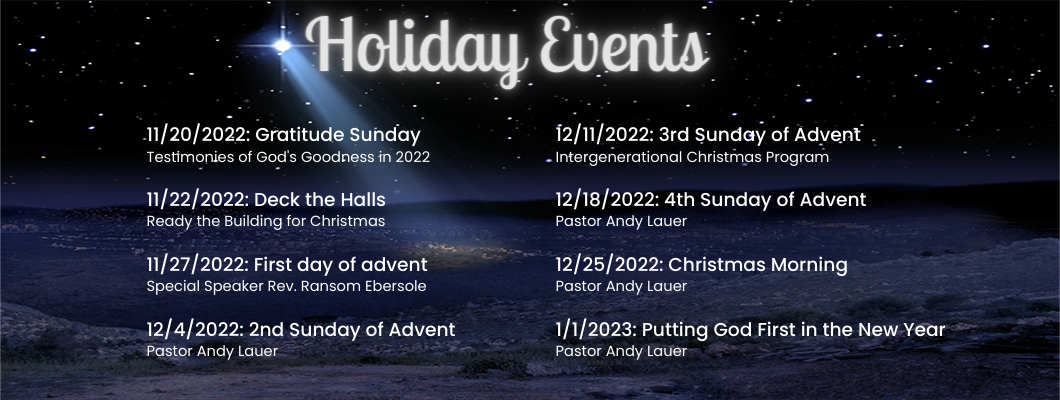 Holiday Events

11/20/2022: Gratitude Sunday
Testimonies of God's Goodness in 2022

11/22/2022: Deck the Halls
Ready the Building for Christmas

11/27/2022: First day of advent
Special Speaker Rev. Ransom Ebersole

12/4/2022: 2nd Sunday of Advent
Pastor Andy Lauer

12/11/2022: 3rd Sunday of Advent
Intergenerational Christmas Program

12/18/2022: 4th Sunday of Advent
Pastor Andy Lauer

12/25/2022: Christmas Morning
Pastor Andy Lauer

1/1/2023: Putting God First in the New Year
Pastor Andy Lauer